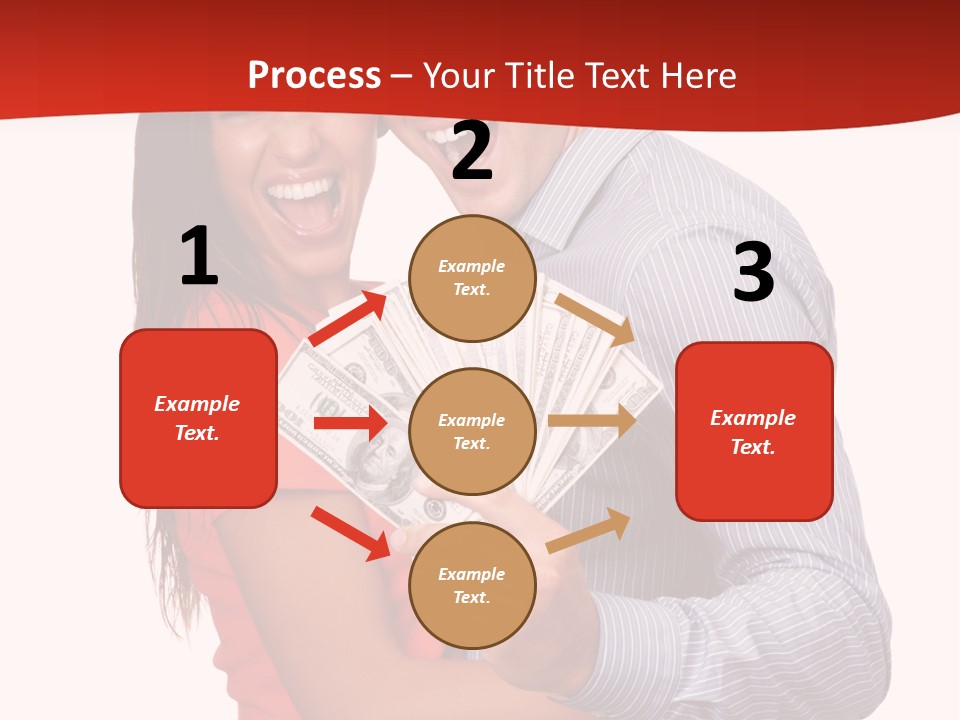 Process – Your Title Text Here

1

Example Text.

2

Example Text.

Example Text.

Example Text.

3

Example Text.